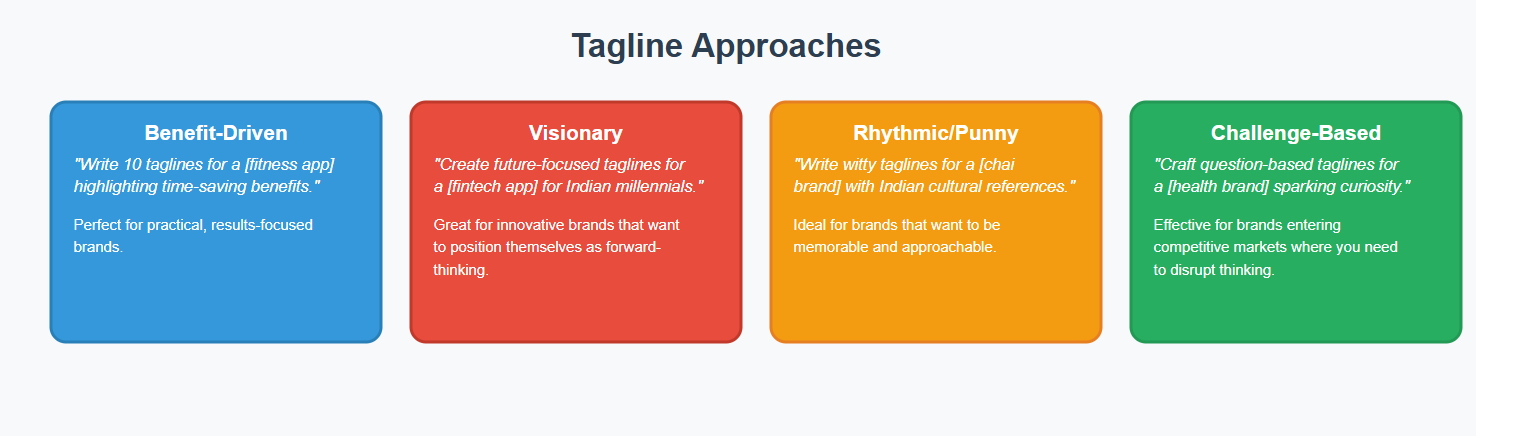 Tagline Approaches

Benefit-Driven

"Write 10 taglines for a [fitness app] highlighting time-saving benefits."

Perfect for practical, results-focused brands.

Visionary

"Create future-focused taglines for a [fintech app] for Indian millennials."

Great for innovative brands that want to position themselves as forward-thinking.

Rhythmic/Punny

"Write witty taglines for a [chai brand] with Indian cultural references."

Ideal for brands that want to be memorable and approachable.

Challenge-Based

"Craft question-based taglines for a [health brand] sparking curiosity."

Effective for brands entering competitive markets where you need to disrupt thinking.